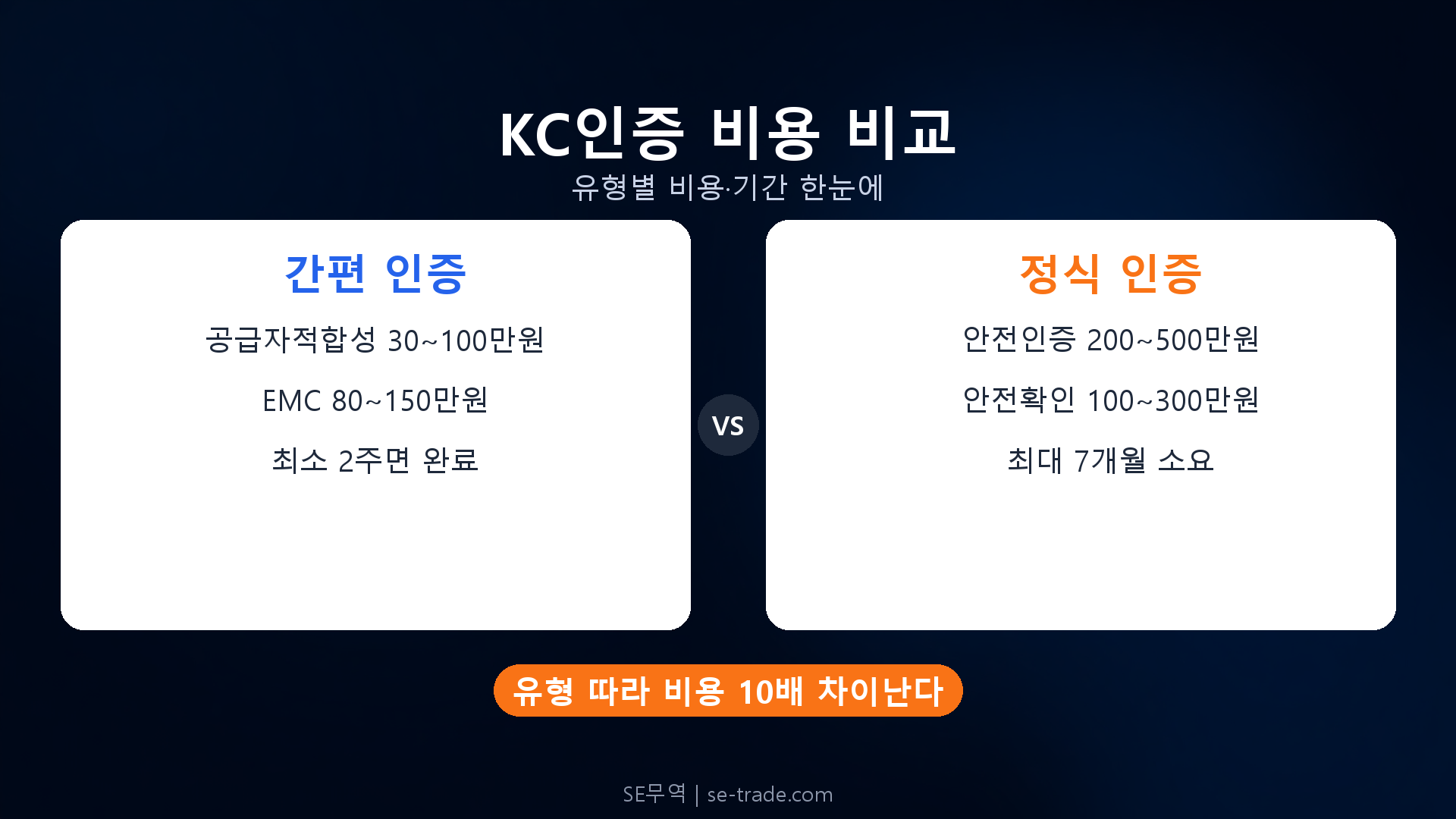 KC인증 비용 비교
유형별 비용·기간 한눈에

간편 인증
공급자적합성 30~100만원
EMC 80~150만원
최소 2주면 완료

VS

정식 인증
안전인증 200~500만원
안전확인 100~300만원
최대 7개월 소요

유형 따라 비용 10배 차이난다

SE무역 | se-trade.com